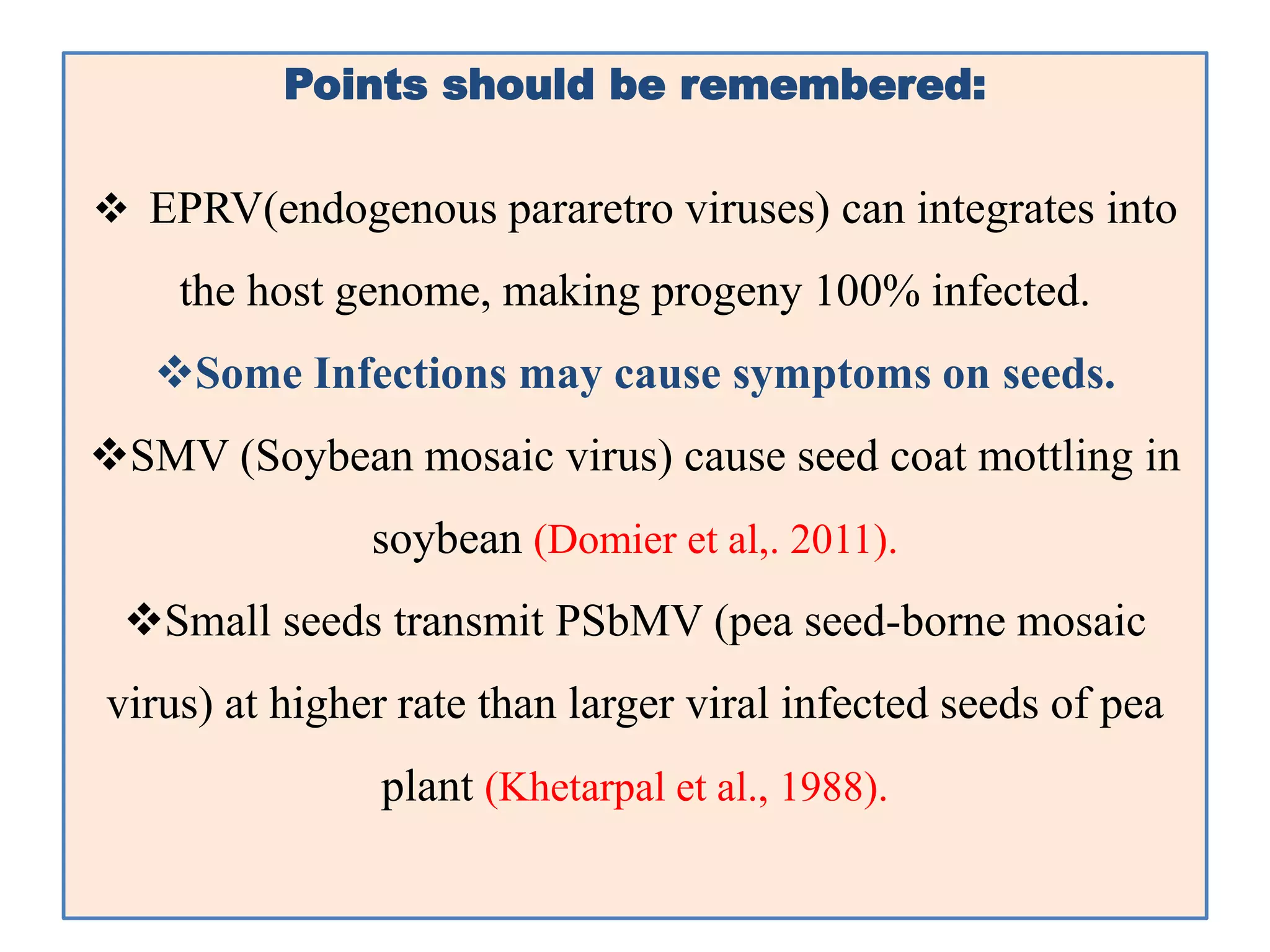 Points should be remembered:

❖ EPRV(endogenous pararetro viruses) can integrates into the host genome, making progeny 100% infected.

❖Some Infections may cause symptoms on seeds.

❖SMV (Soybean mosaic virus) cause seed coat mottling in soybean (Domier et al,. 2011).

❖Small seeds transmit PSbMV (pea seed-borne mosaic virus) at higher rate than larger viral infected seeds of pea plant (Khetarpal et al., 1988).